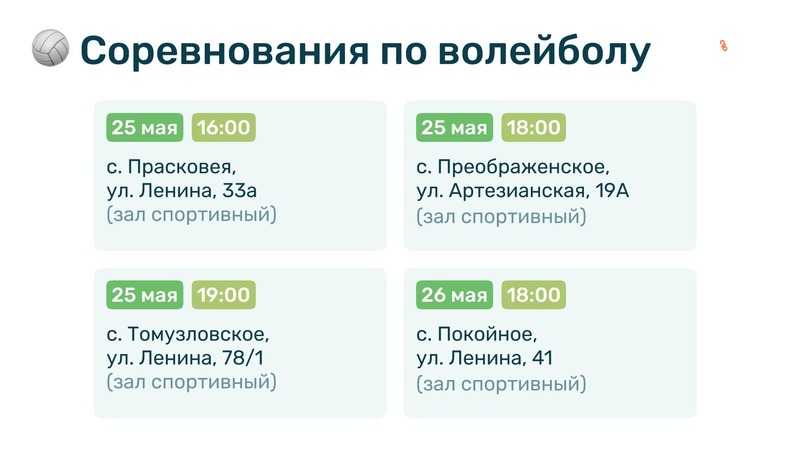 Соревнования по волейболу

25 мая 16:00
с. Прасковея,
ул. Ленина, 33а
(зал спортивный)

25 мая 18:00
с. Преображенское,
ул. Артезианская, 19А
(зал спортивный)

25 мая 19:00
с. Томузловское,
ул. Ленина, 78/1
(зал спортивный)

26 мая 18:00
с. Покойное,
ул. Ленина, 41
(зал спортивный)